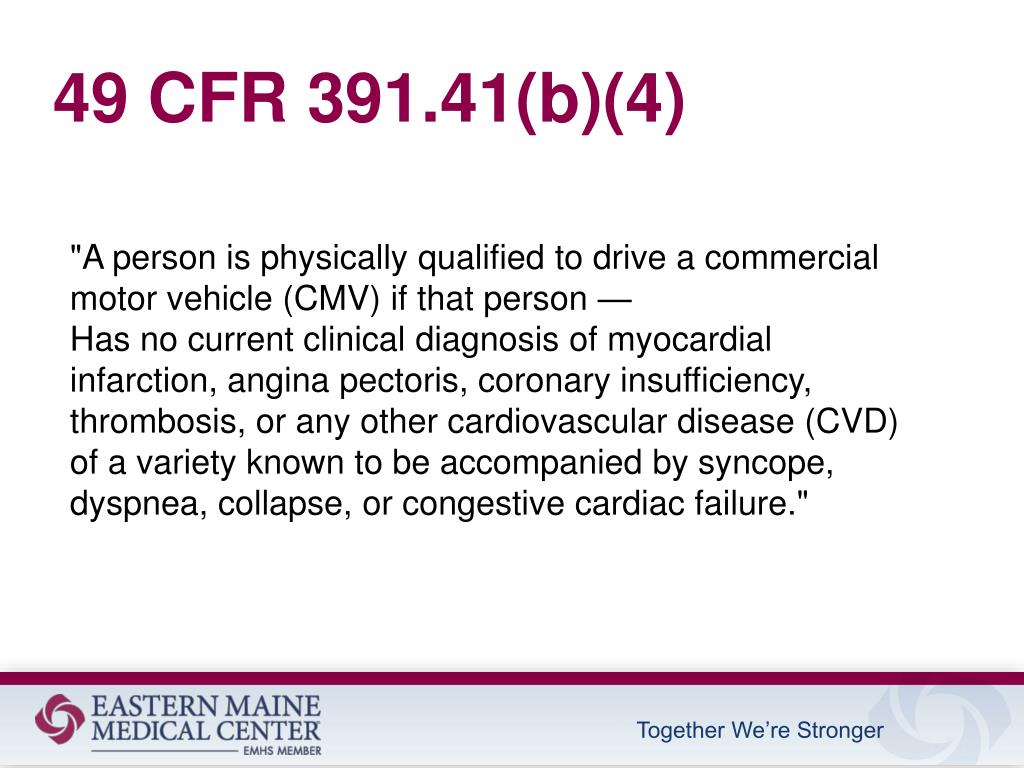 49 CFR 391.41(b)(4)

"A person is physically qualified to drive a commercial motor vehicle (CMV) if that person —

Has no current clinical diagnosis of myocardial infarction, angina pectoris, coronary insufficiency, thrombosis, or any other cardiovascular disease (CVD) of a variety known to be accompanied by syncope, dyspnea, collapse, or congestive cardiac failure."

EASTERN MAINE
MEDICAL CENTER
EMHS MEMBER

Together We're Stronger